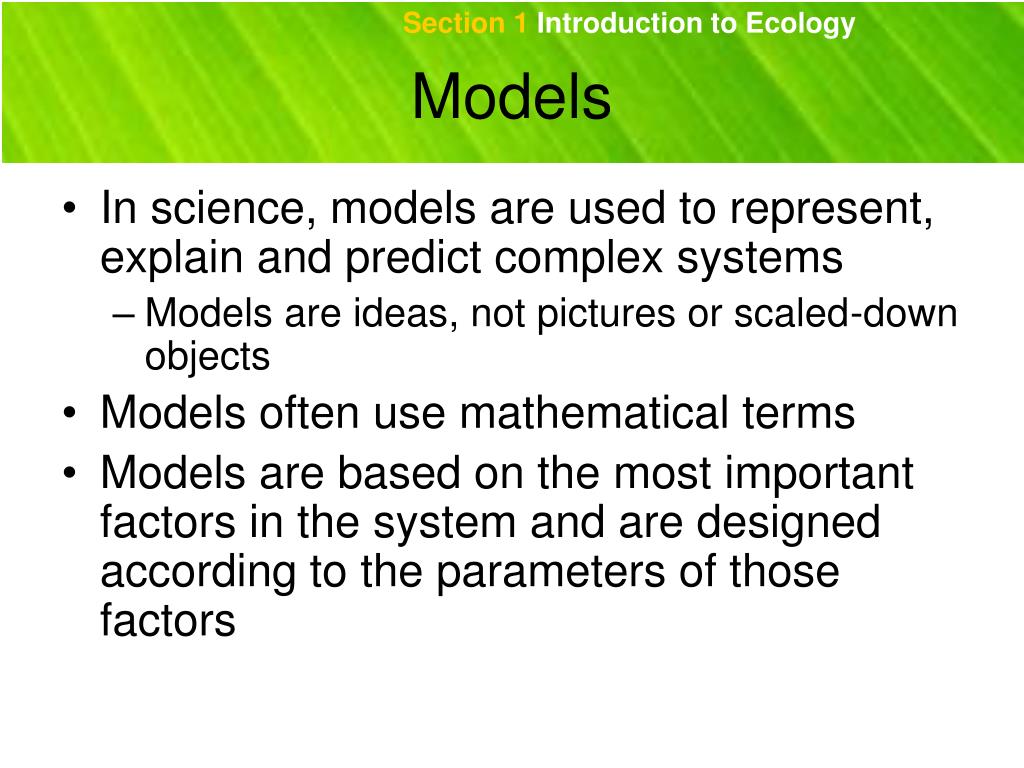 Section 1 Introduction to Ecology

Models

• In science, models are used to represent, explain and predict complex systems
– Models are ideas, not pictures or scaled-down objects
• Models often use mathematical terms
• Models are based on the most important factors in the system and are designed according to the parameters of those factors